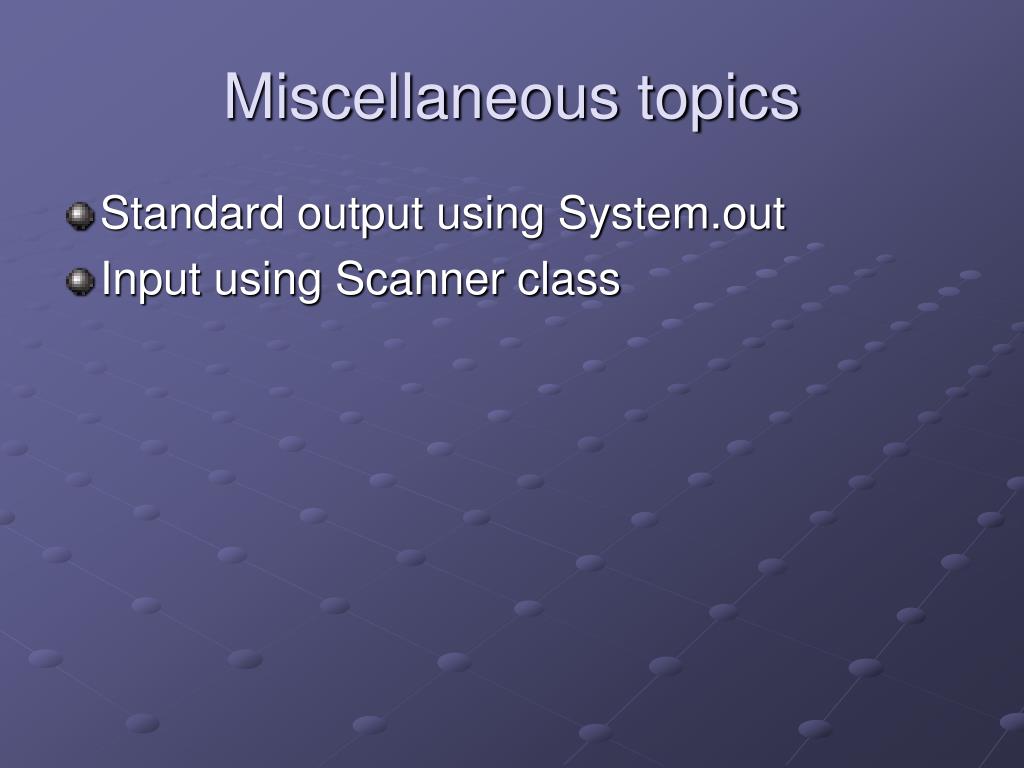 Miscellaneous topics

Standard output using System.out

Input using Scanner class